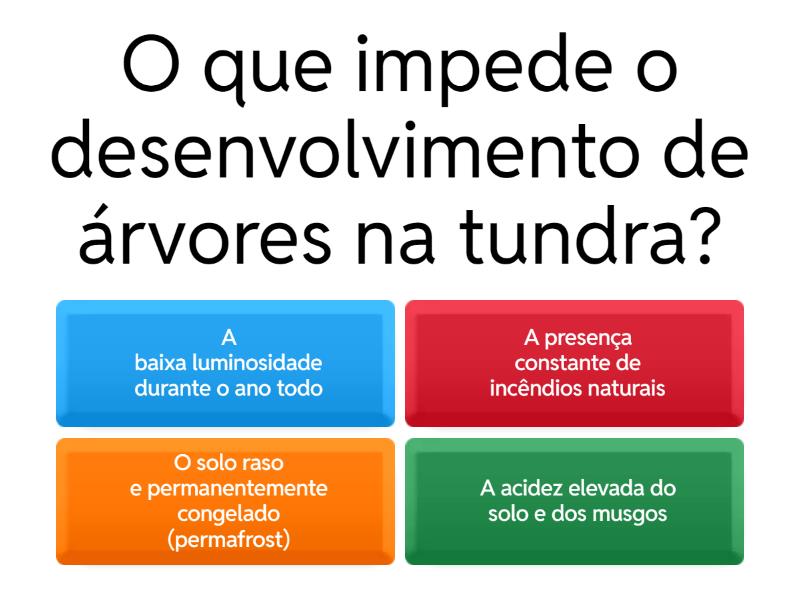 O que impede o desenvolvimento de árvores na tundra?

A baixa luminosidade durante o ano todo

A presença constante de incêndios naturais

O solo raso e permanentemente congelado (permafrost)

A acidez elevada do solo e dos musgos